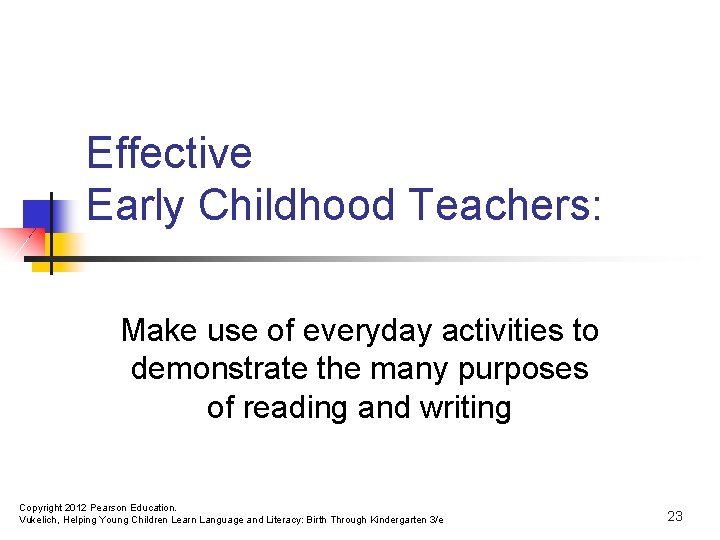 Effective
Early Childhood Teachers:

Make use of everyday activities to demonstrate the many purposes of reading and writing

Copyright 2012 Pearson Education.
Vukelich, Helping Young Children Learn Language and Literacy: Birth Through Kindergarten 3/e

23